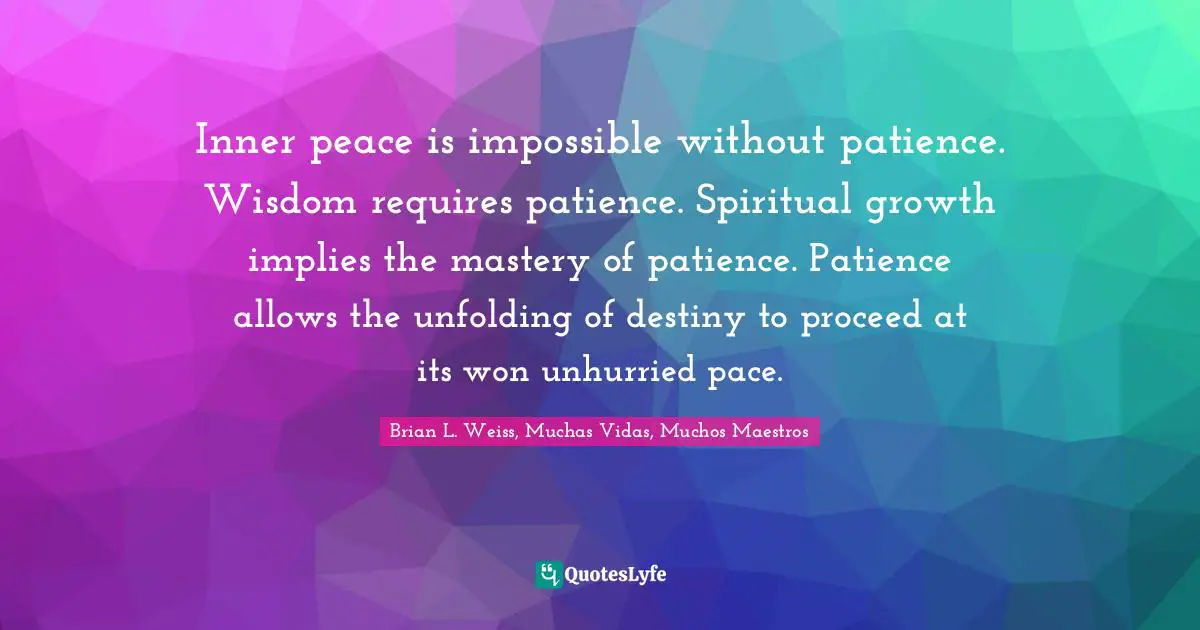 Inner peace is impossible without patience. Wisdom requires patience. Spiritual growth implies the mastery of patience. Patience allows the unfolding of destiny to proceed at its won unhurried pace.

Brian L. Weiss, Muchas Vidas, Muchos Maestros

QuotesLyfe